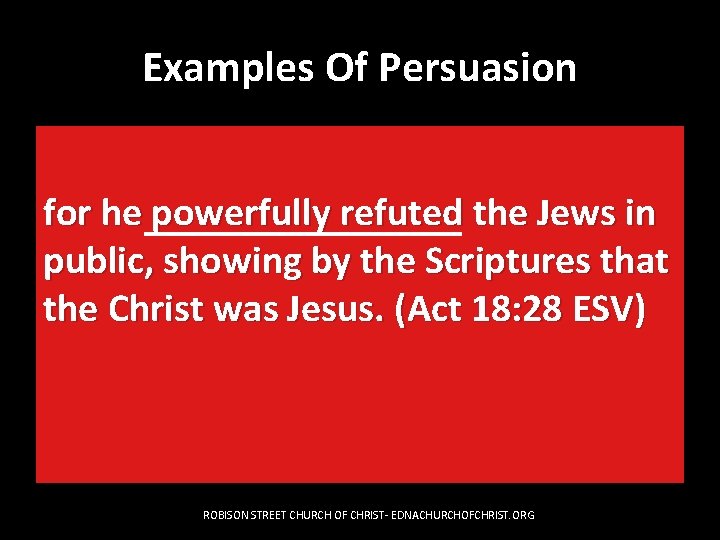 Examples Of Persuasion

for he powerfully refuted the Jews in public, showing by the Scriptures that the Christ was Jesus. (Act 18:28 ESV)

ROBISON STREET CHURCH OF CHRIST- EDNACHURCHOFCHRIST.ORG